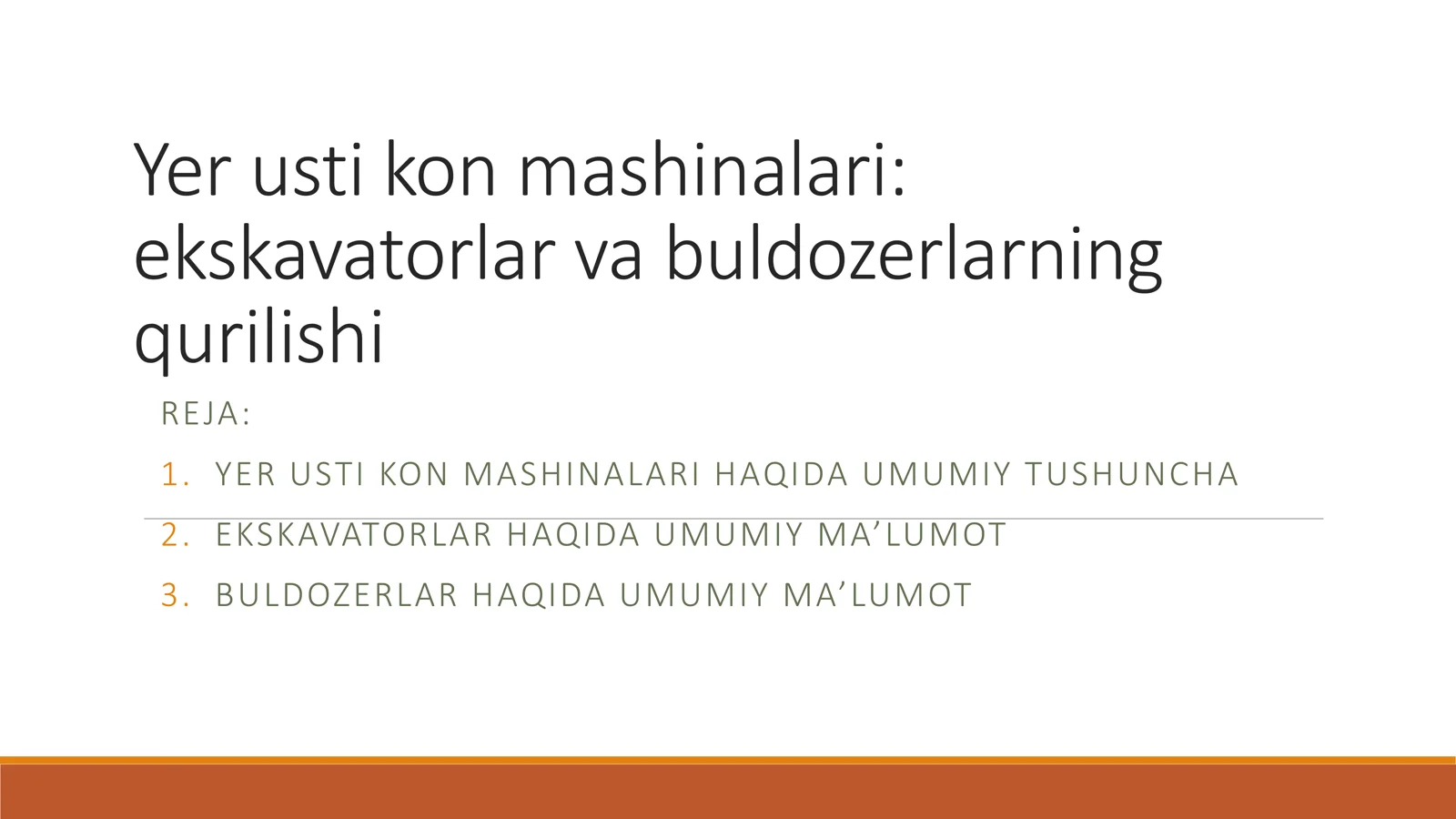 Yer usti kon mashinalari: ekskavatorlar va buldozerlarning qurilishi

REJA:

1. YER USTI KON MASHINALARI HAQIDA UMUMIY TUSHUNCHA
2. EKSKAVATORLAR HAQIDA UMUMIY MA’LUMOT
3. BULDOZERLAR HAQIDA UMUMIY MA’LUMOT